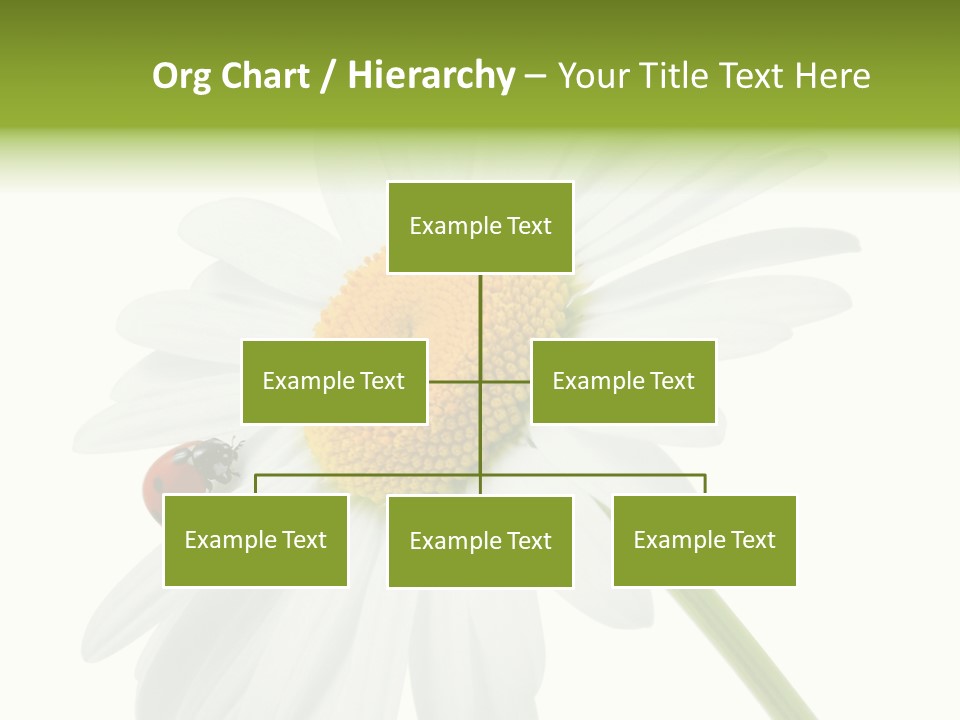 Org Chart / Hierarchy – Your Title Text Here

Example Text

Example Text

Example Text

Example Text

Example Text

Example Text